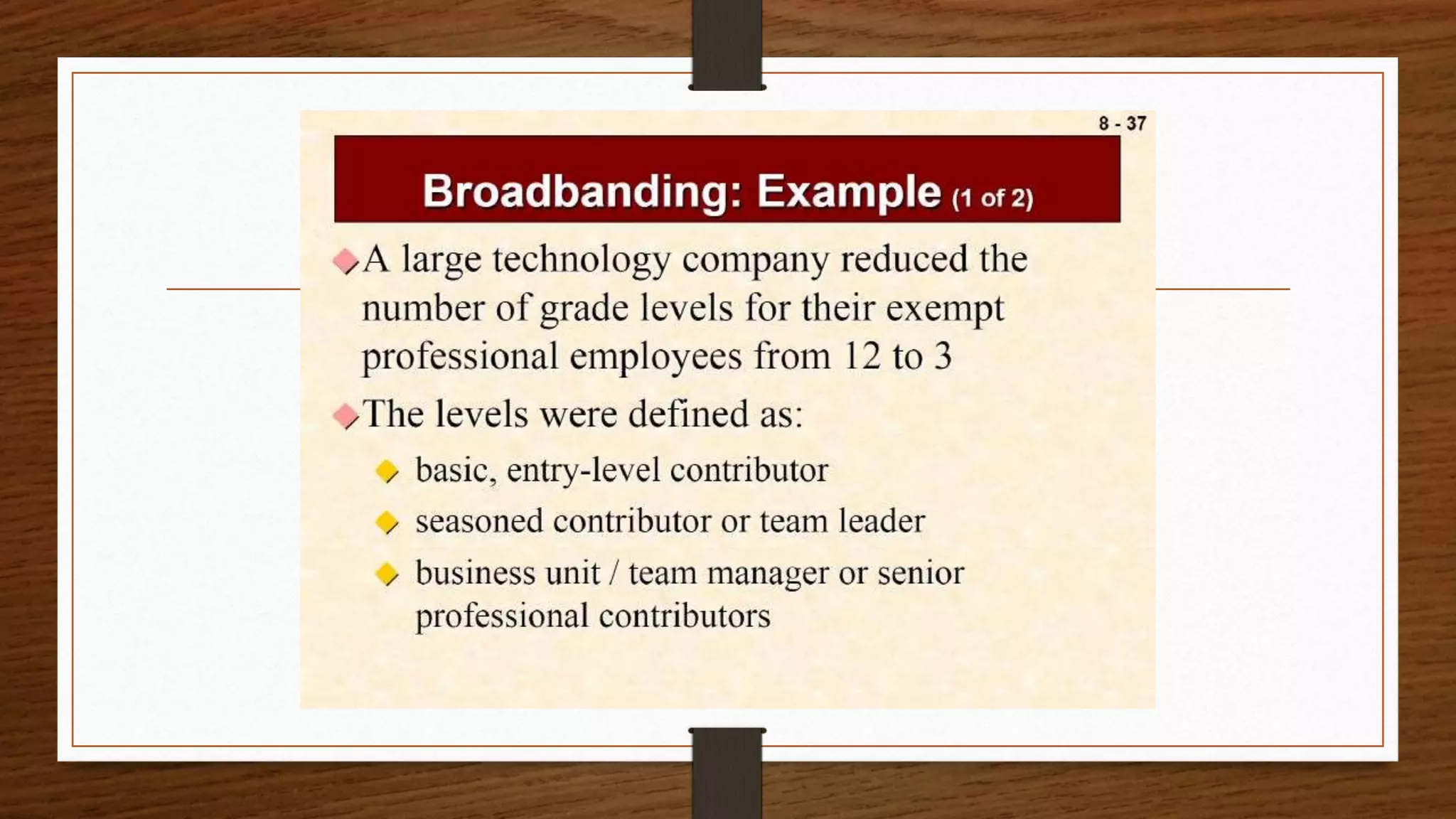 8 - 37

Broadbanding: Example (1 of 2)

A large technology company reduced the number of grade levels for their exempt professional employees from 12 to 3

The levels were defined as:

basic, entry-level contributor

seasoned contributor or team leader

business unit / team manager or senior professional contributors